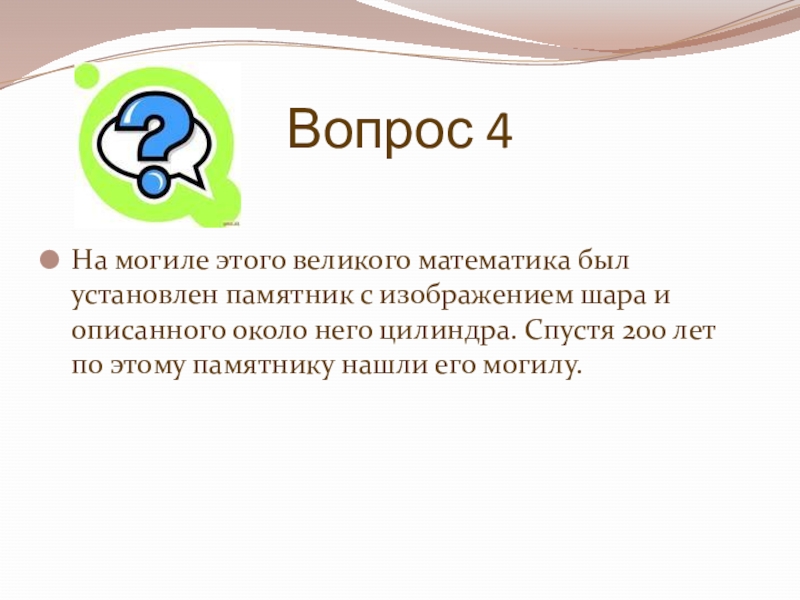 Вопрос 4

На могиле этого великого математика был установлен памятник с изображением шара и описанного около него цилиндра. Спустя 200 лет по этому памятнику нашли его могилу.